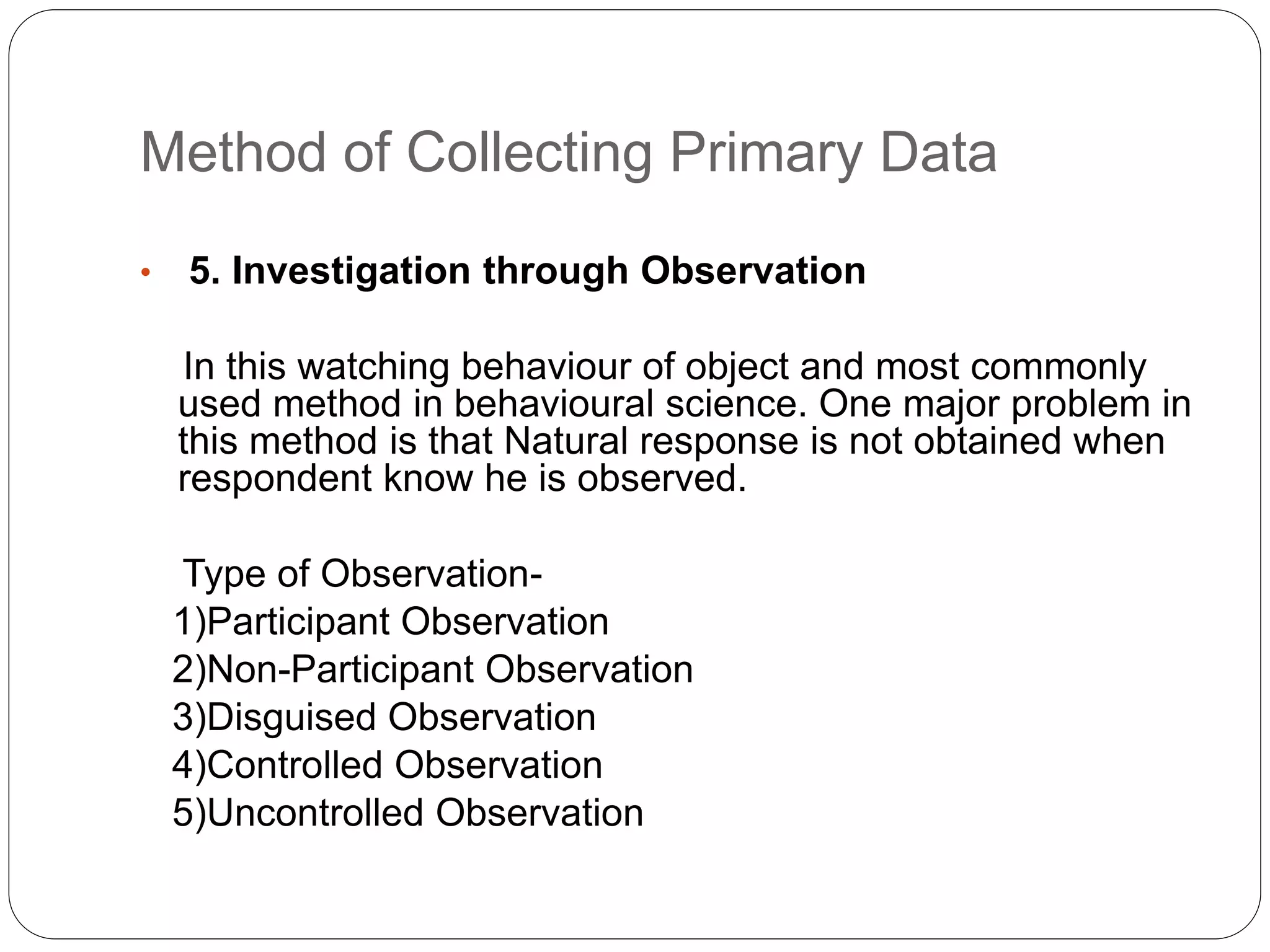 Method of Collecting Primary Data

• 5. Investigation through Observation

In this watching behaviour of object and most commonly used method in behavioural science. One major problem in this method is that Natural response is not obtained when respondent know he is observed.

Type of Observation-
1)Participant Observation
2)Non-Participant Observation
3)Disguised Observation
4)Controlled Observation
5)Uncontrolled Observation